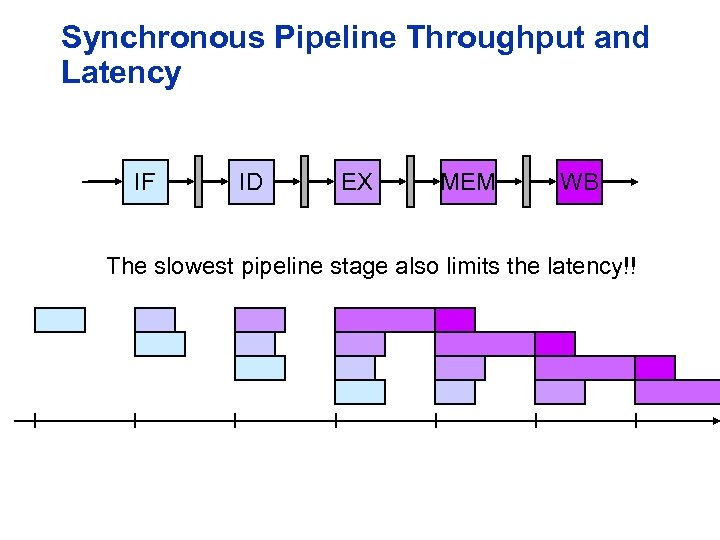 Synchronous Pipeline Throughput and Latency

IF
ID
EX
MEM
WB

The slowest pipeline stage also limits the latency!!